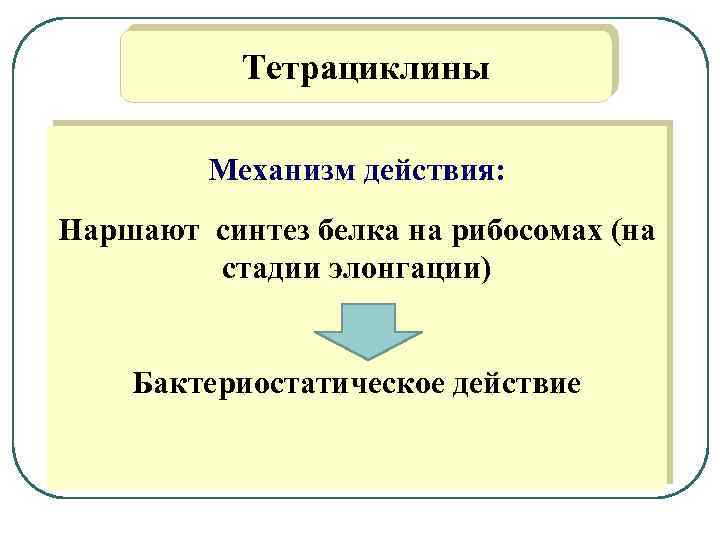 Тетрациклины

Механизм действия:

Наршают  синтез белка на рибосомах (на стадии элонгации)

Бактериостатическое действие